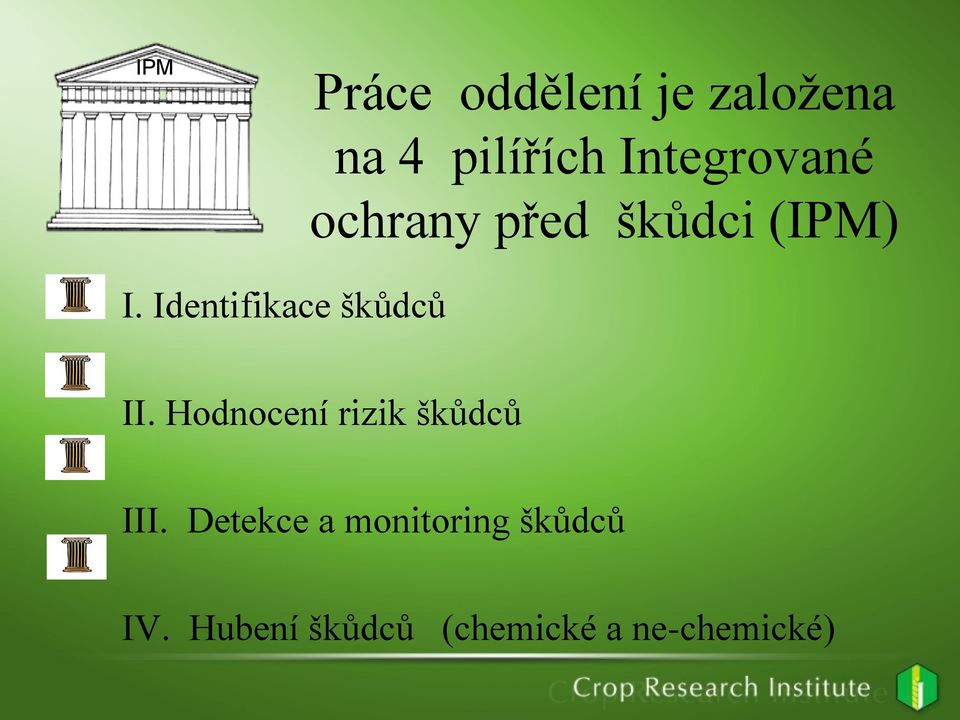 IPM

Práce oddělení je založena na 4 pilířích Integrované ochrany před škůdci (IPM)

I. Identifikace škůdců

II. Hodnocení rizik škůdců

III. Detekce a monitoring škůdců

IV. Hubení škůdců (chemické a ne-chemické)

Crop Research Institute